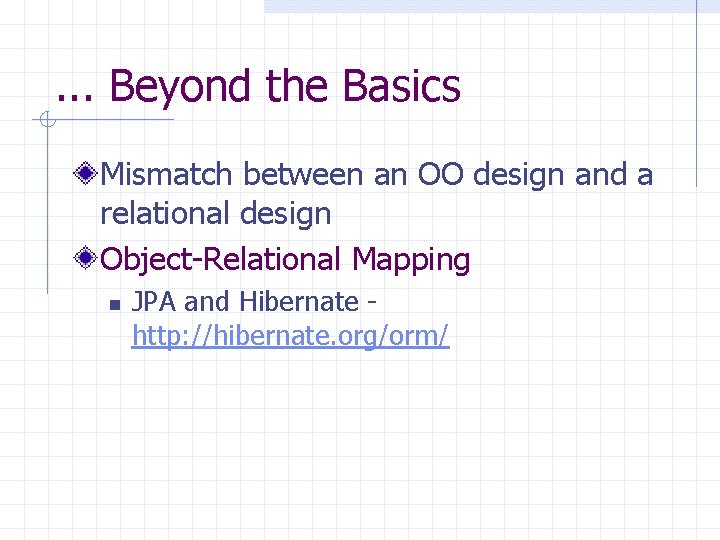 ... Beyond the Basics

Mismatch between an OO design and a relational design

Object-Relational Mapping

JPA and Hibernate - http://hibernate.org/orm/